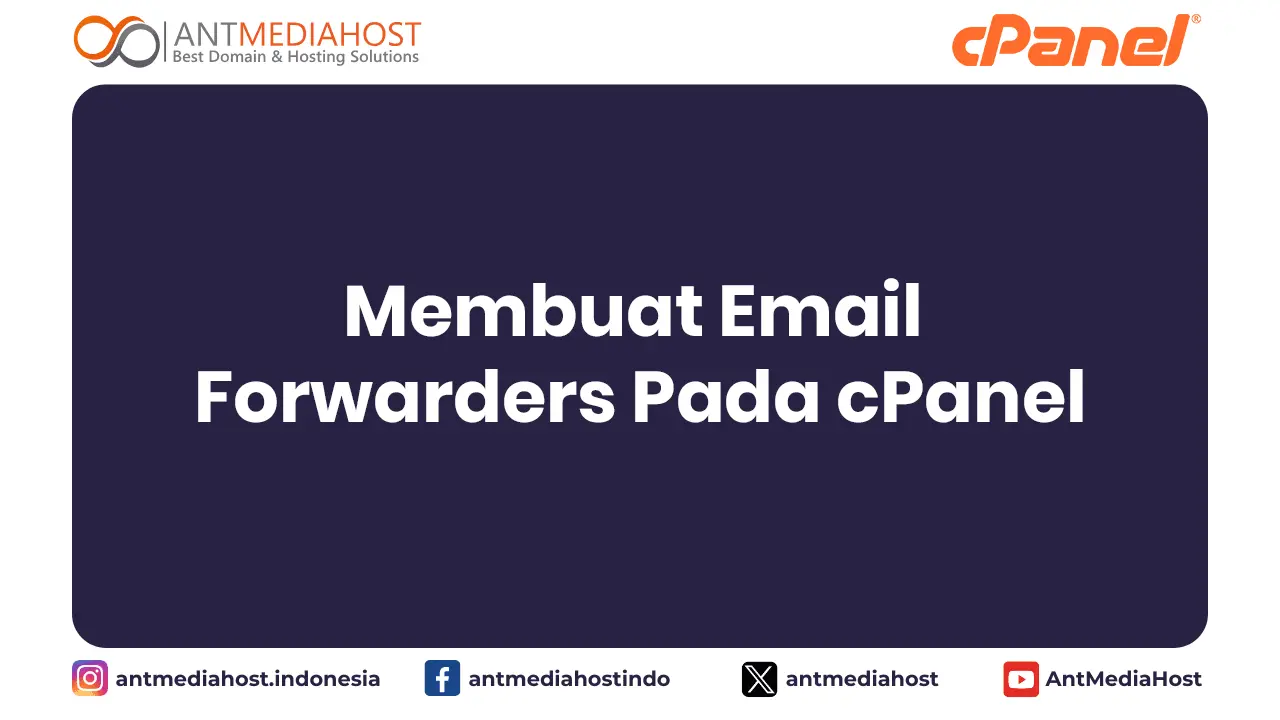 ANTMEDIAHOST
Best Domain & Hosting Solutions

cPanel®

Membuat Email Forwarders Pada cPanel

antmediahost.indonesia
antmediahostindo
antmediahost
AntMediaHost